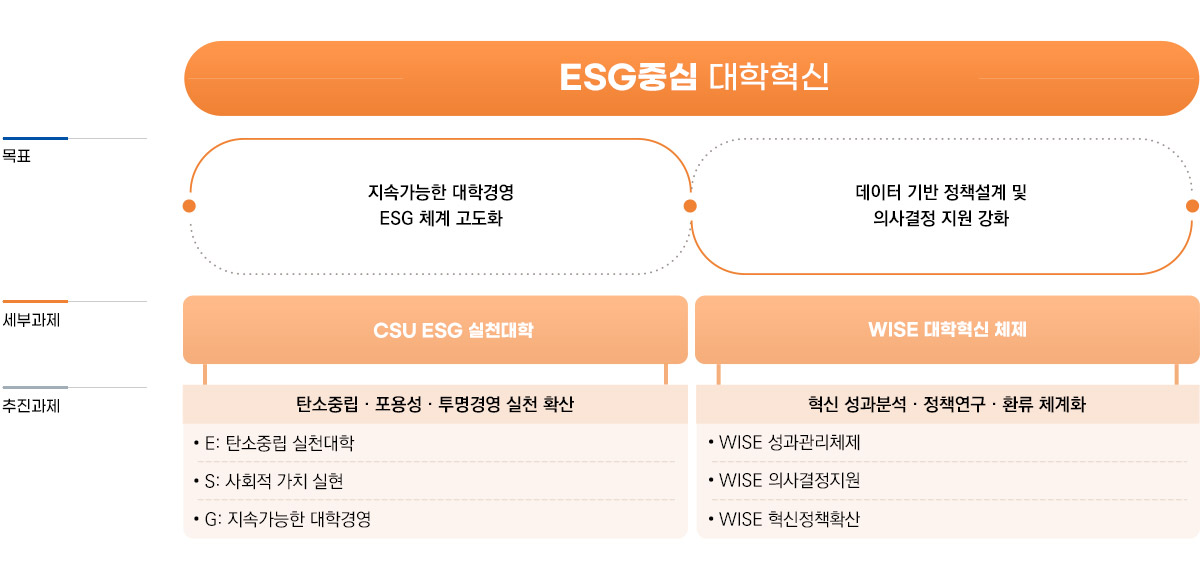 ESG중심 대학혁신

목표

지속가능한 대학경영
ESG 체계 고도화

데이터 기반 정책설계 및
의사결정 지원 강화

세부과제

CSU ESG 실천대학

WISE 대학혁신 체제

추진과제

탄소중립 · 포용성 · 투명경영 실천 확산

• E: 탄소중립 실천대학
• S: 사회적 가치 실현
• G: 지속가능한 대학경영

혁신 성과분석 · 정책연구 · 환류 체계화

• WISE 성과관리체제
• WISE 의사결정지원
• WISE 혁신정책확산